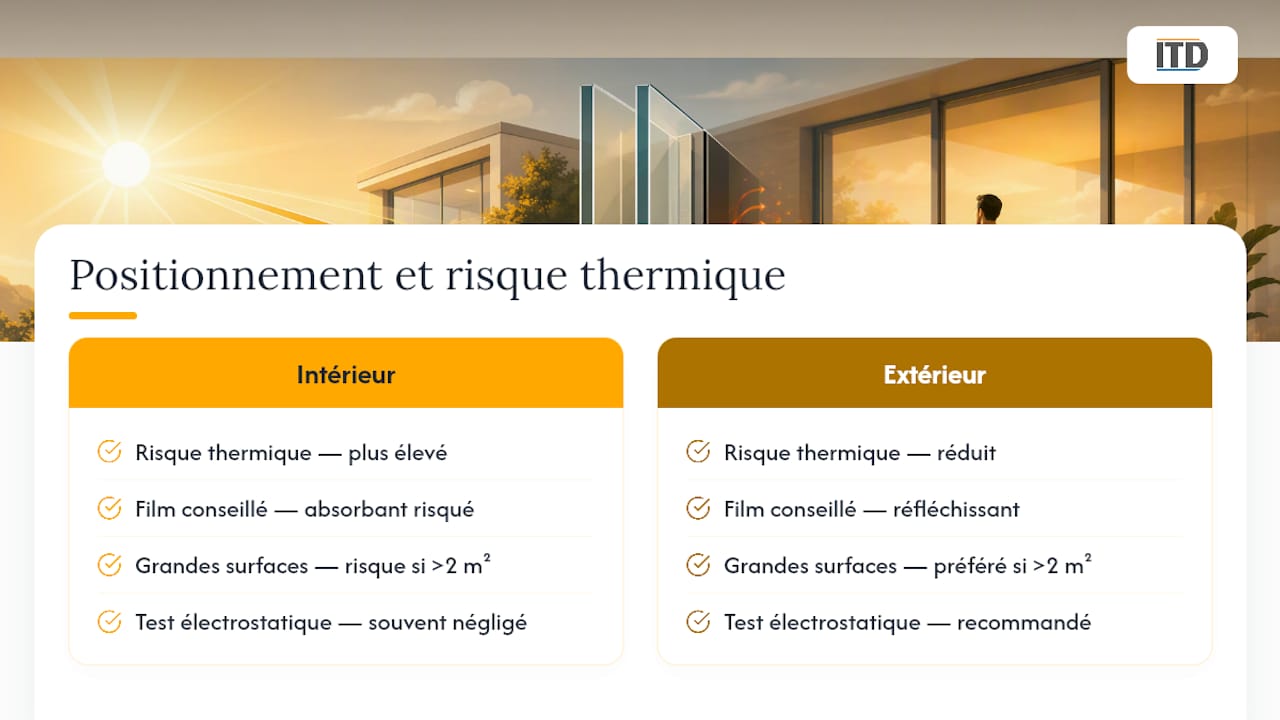 ITD

Positionnement et risque thermique

Intérieur

Risque thermique — plus élevé

Film conseillé — absorbant risqué

Grandes surfaces — risque si >2 m²

Test électrostatique — souvent négligé

Extérieur

Risque thermique — réduit

Film conseillé — réfléchissant

Grandes surfaces — préféré si >2 m²

Test électrostatique — recommandé